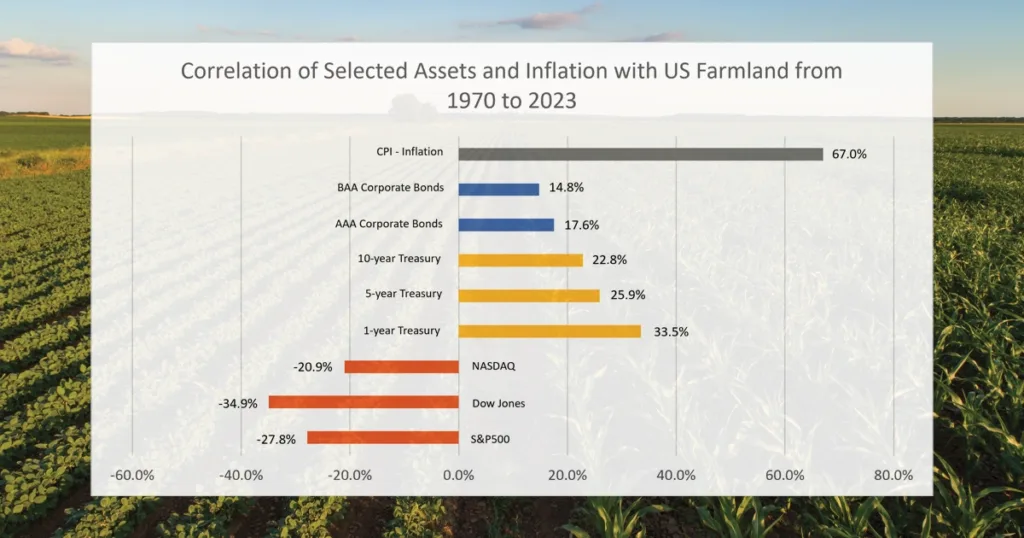 Correlation of Selected Assets and Inflation with US Farmland from 1970 to 2023

CPI - Inflation 67.0%
BAA Corporate Bonds 14.8%
AAA Corporate Bonds 17.6%
10-year Treasury 22.8%
5-year Treasury 25.9%
1-year Treasury 33.5%
-20.9% NASDAQ
-34.9% Dow Jones
-27.8% S&P500

-60.0% -40.0% -20.0% 0.0% 20.0% 40.0% 60.0% 80.0%